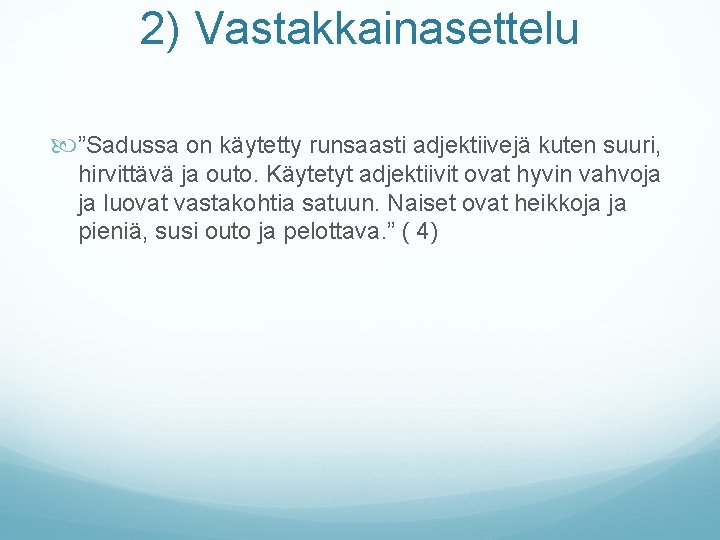 2) Vastakkainasettelu

”Sadussa on käytetty runsaasti adjektiivejä kuten suuri, hirvittävä ja outo. Käytetyt adjektiivit ovat hyvin vahvoja ja luovat vastakohtia satuun. Naiset ovat heikkoja ja pieniä, susi outo ja pelottava.” ( 4)